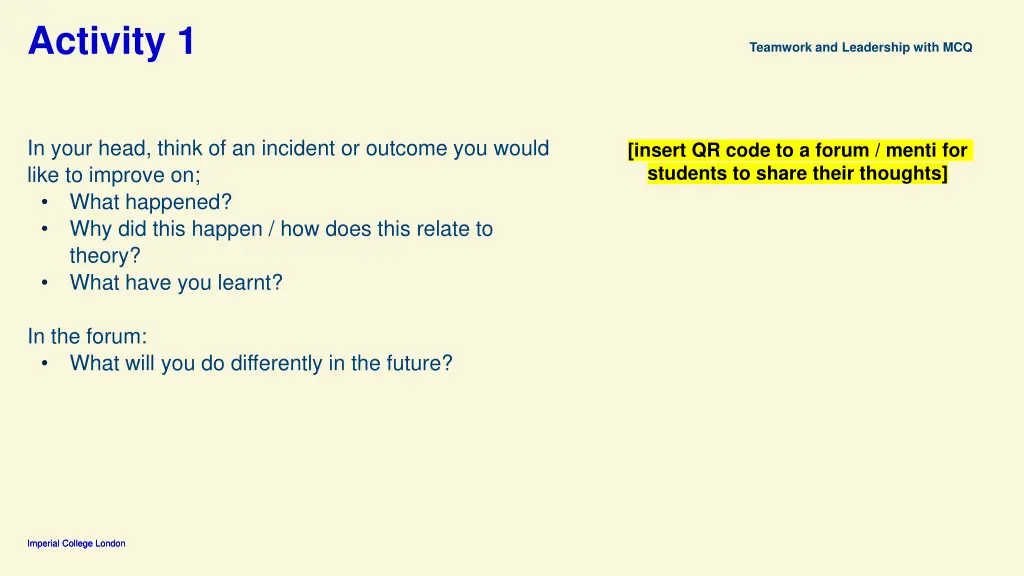 Activity 1

Teamwork and Leadership with MCQ

In your head, think of an incident or outcome you would like to improve on;
• What happened?
• Why did this happen / how does this relate to theory?
• What have you learnt?

In the forum:
• What will you do differently in the future?

[insert QR code to a forum / menti for students to share their thoughts]

Imperial College London